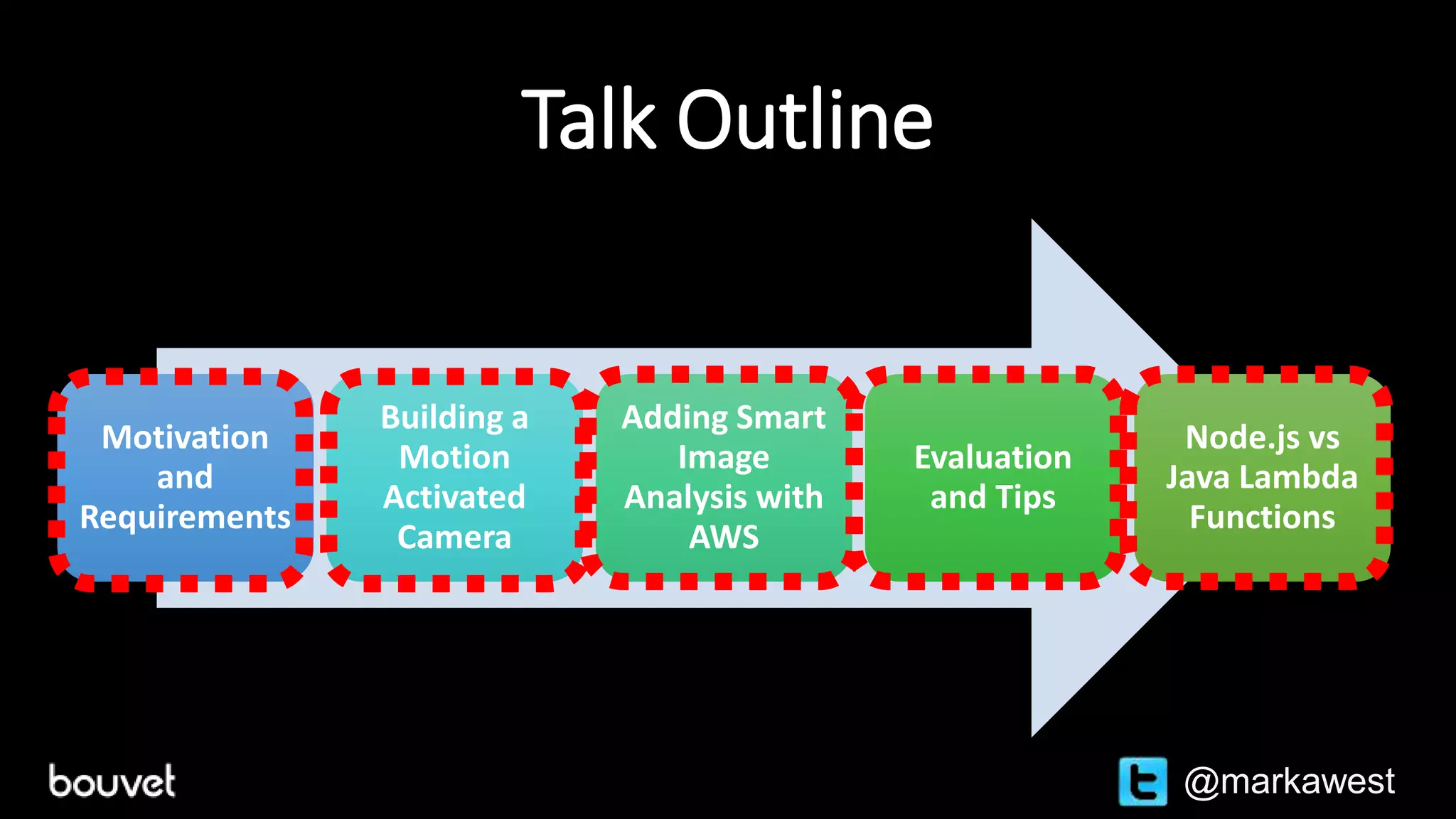 Talk Outline

Motivation and Requirements

Building a Motion Activated Camera

Adding Smart Image Analysis with AWS

Evaluation and Tips

Node.js vs Java Lambda Functions

bouvet

@markawest